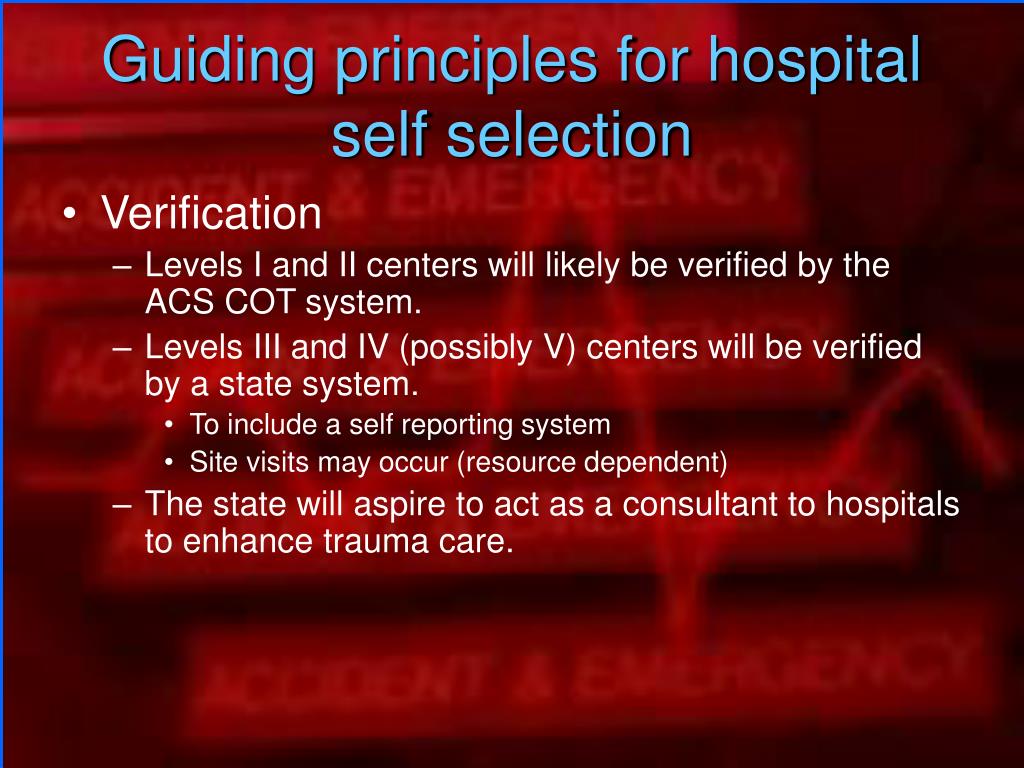 Guiding principles for hospital self selection

• Verification
– Levels I and II centers will likely be verified by the ACS COT system.
– Levels III and IV (possibly V) centers will be verified by a state system.
• To include a self reporting system
• Site visits may occur (resource dependent)
– The state will aspire to act as a consultant to hospitals to enhance trauma care.

ACCIDENT & EMERGENCY

ACCIDENT & EMERGENCY